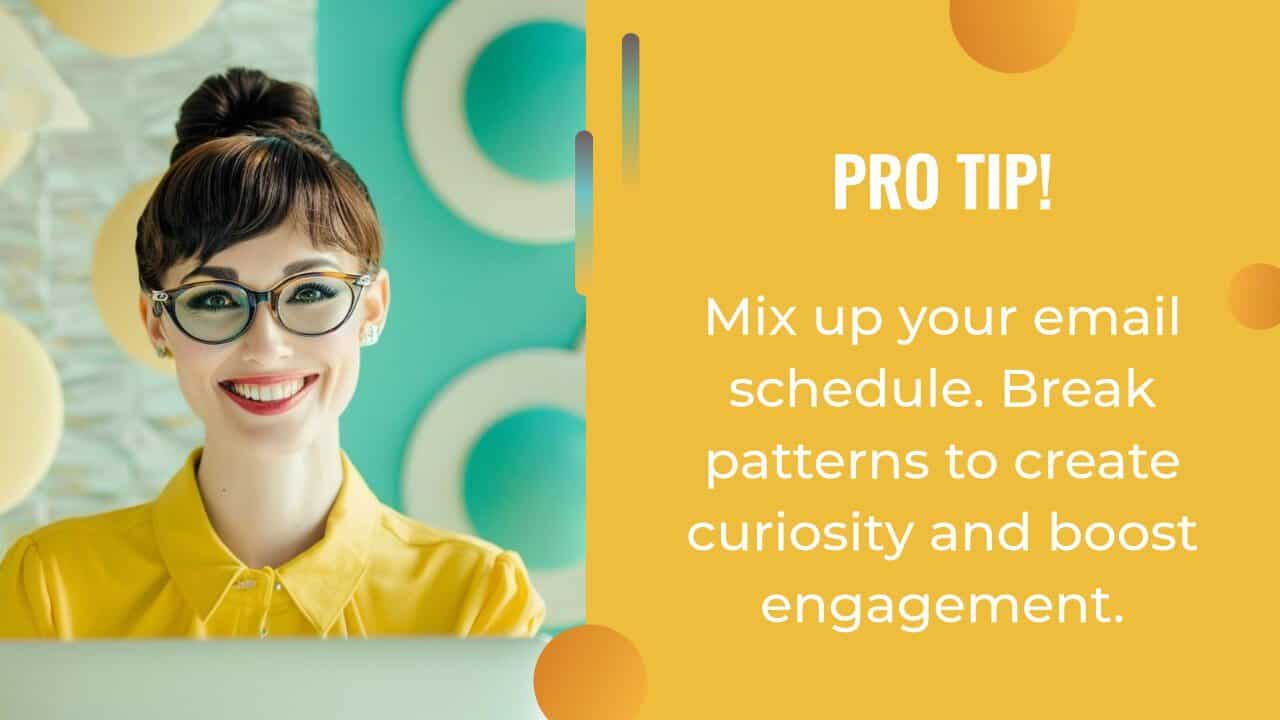 PRO TIP!

Mix up your email schedule. Break patterns to create curiosity and boost engagement.